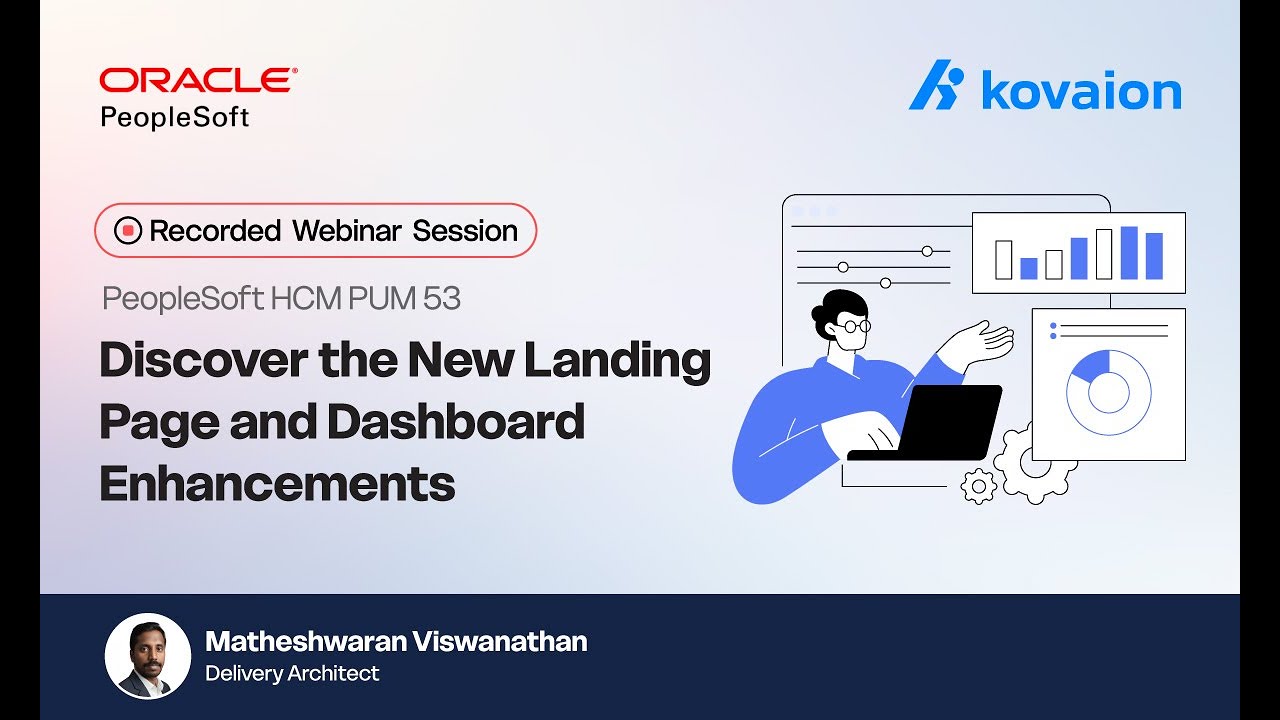 ORACLE
PeopleSoft

kovaion

Recorded Webinar Session

PeopleSoft HCM PUM 53

Discover the New Landing Page and Dashboard Enhancements

Matheshwaran Viswanathan
Delivery Architect